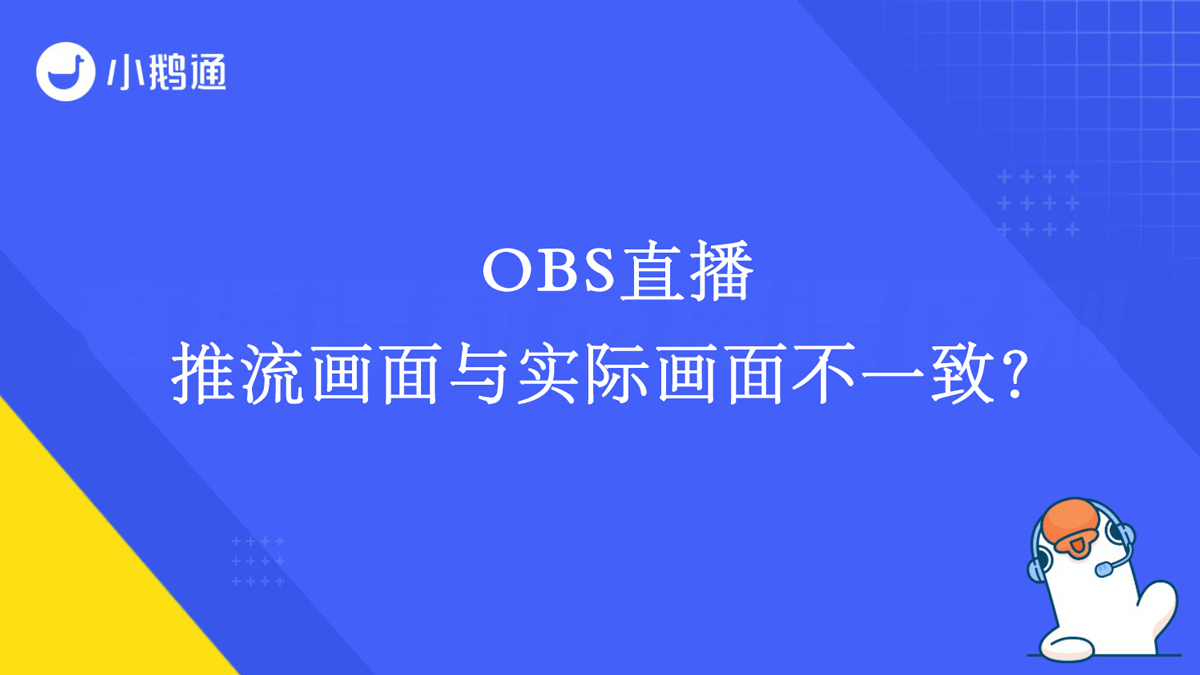 小鹅通

OBS直播
推流画面与实际画面不一致?